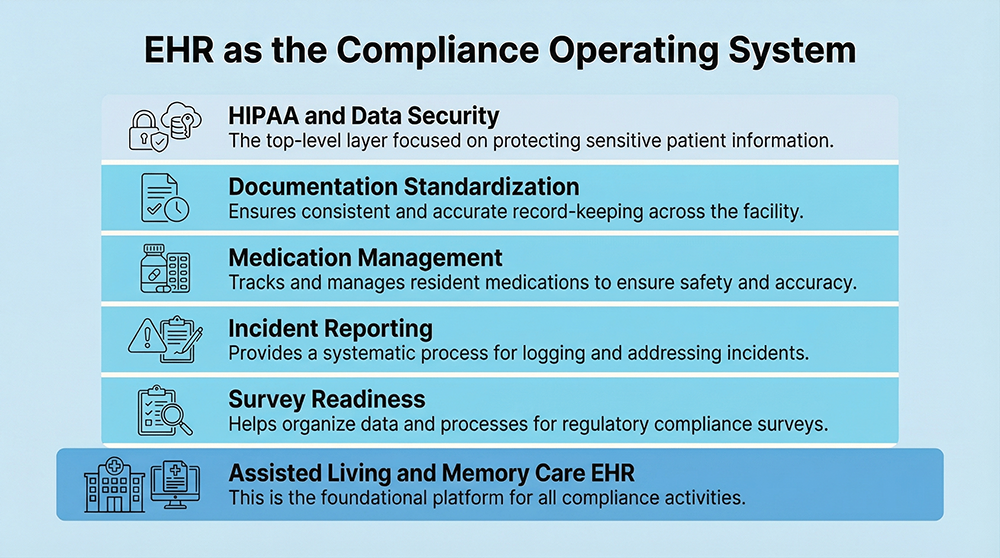 EHR as the Compliance Operating System

HIPAA and Data Security
The top-level layer focused on protecting sensitive patient information.

Documentation Standardization
Ensures consistent and accurate record-keeping across the facility.

Medication Management
Tracks and manages resident medications to ensure safety and accuracy.

Incident Reporting
Provides a systematic process for logging and addressing incidents.

Survey Readiness
Helps organize data and processes for regulatory compliance surveys.

Assisted Living and Memory Care EHR
This is the foundational platform for all compliance activities.